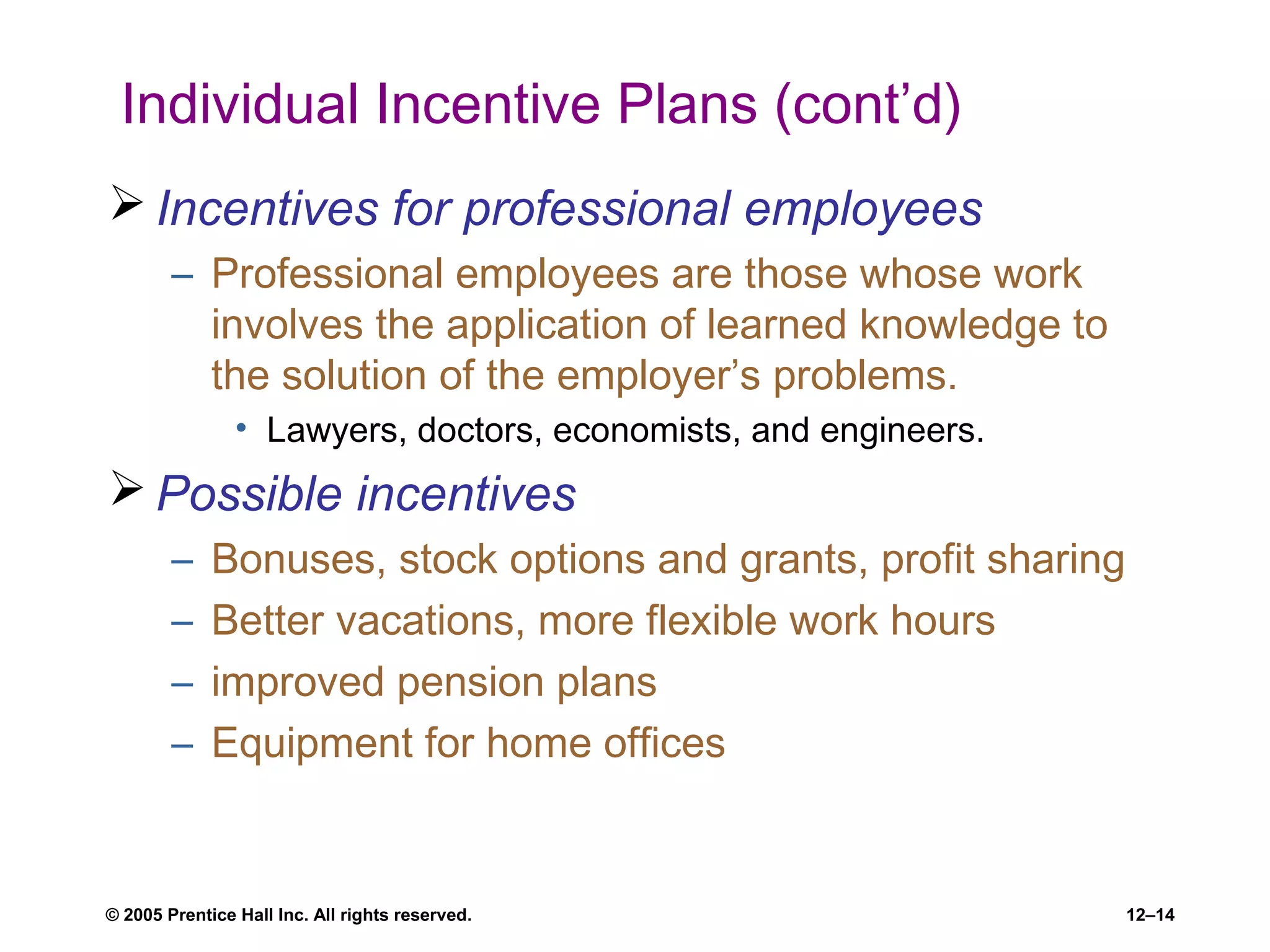 Individual Incentive Plans (cont'd)

➢ Incentives for professional employees

– Professional employees are those whose work involves the application of learned knowledge to the solution of the employer's problems.

• Lawyers, doctors, economists, and engineers.

➢ Possible incentives

– Bonuses, stock options and grants, profit sharing

– Better vacations, more flexible work hours

– improved pension plans

– Equipment for home offices

© 2005 Prentice Hall Inc. All rights reserved.

12–14